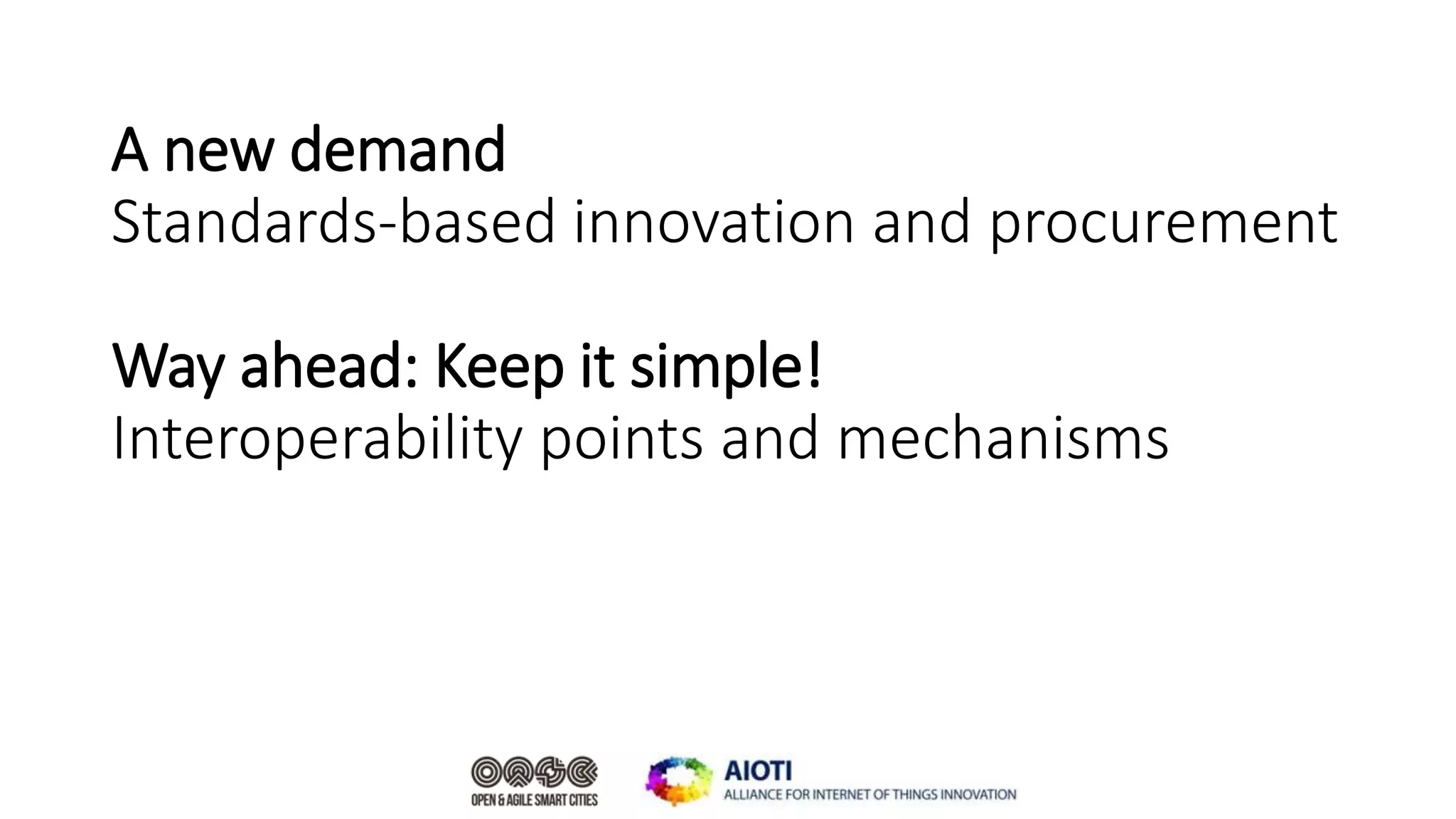 A new demand
Standards-based innovation and procurement

Way ahead: Keep it simple!
Interoperability points and mechanisms

OPEN & AGILE SMART CITIES

AIOTI
ALLIANCE FOR INTERNET OF THINGS INNOVATION